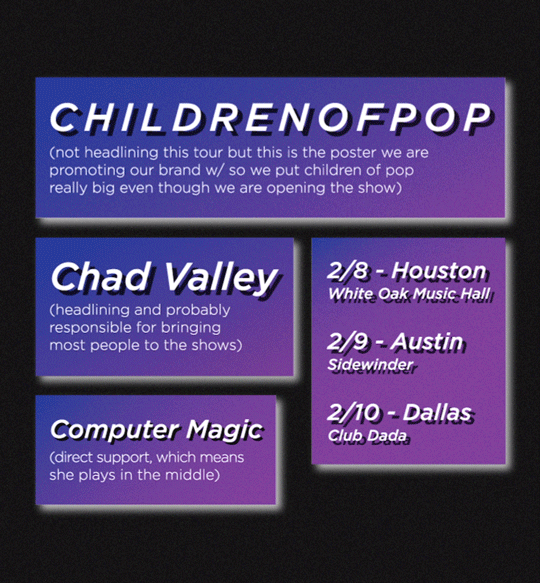 CHILDRENOFPOP
(not headlining this tour but this is the poster we are promoting our brand w/ so we put children of pop really big even though we are opening the show)

Chad Valley
(headlining and probably responsible for bringing most people to the shows)

Computer Magic
(direct support, which means she plays in the middle)

2/8 - Houston
White Oak Music Hall

2/9 - Austin
Sidewinder

2/10 - Dallas
Club Dada